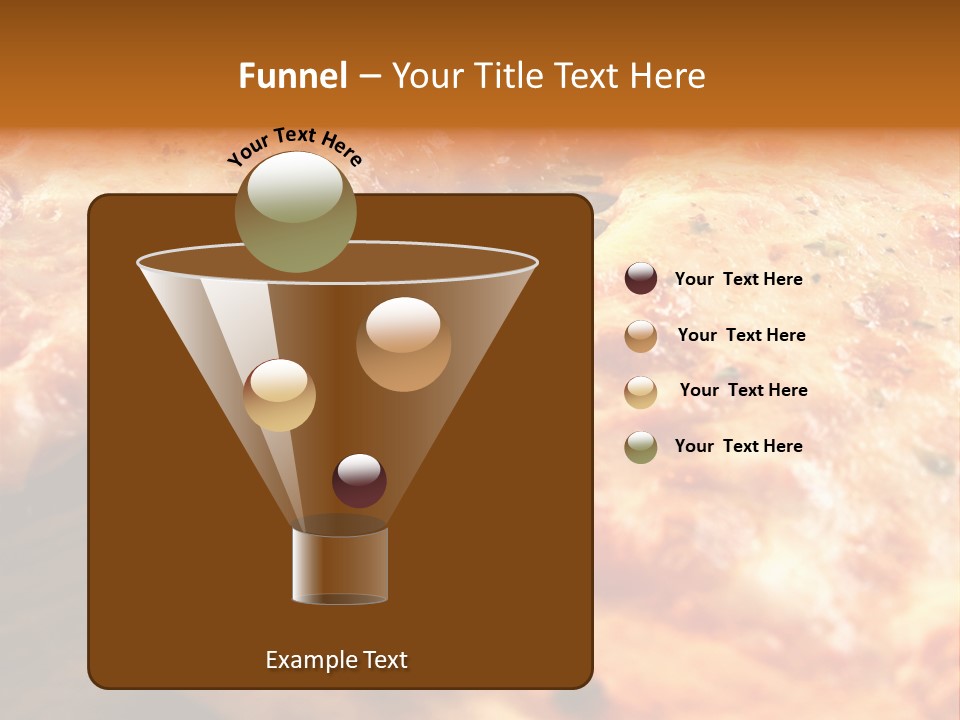 Funnel – Your Title Text Here

Your Text Here

Your Text Here

Your Text Here

Your Text Here

Your Text Here

Example Text